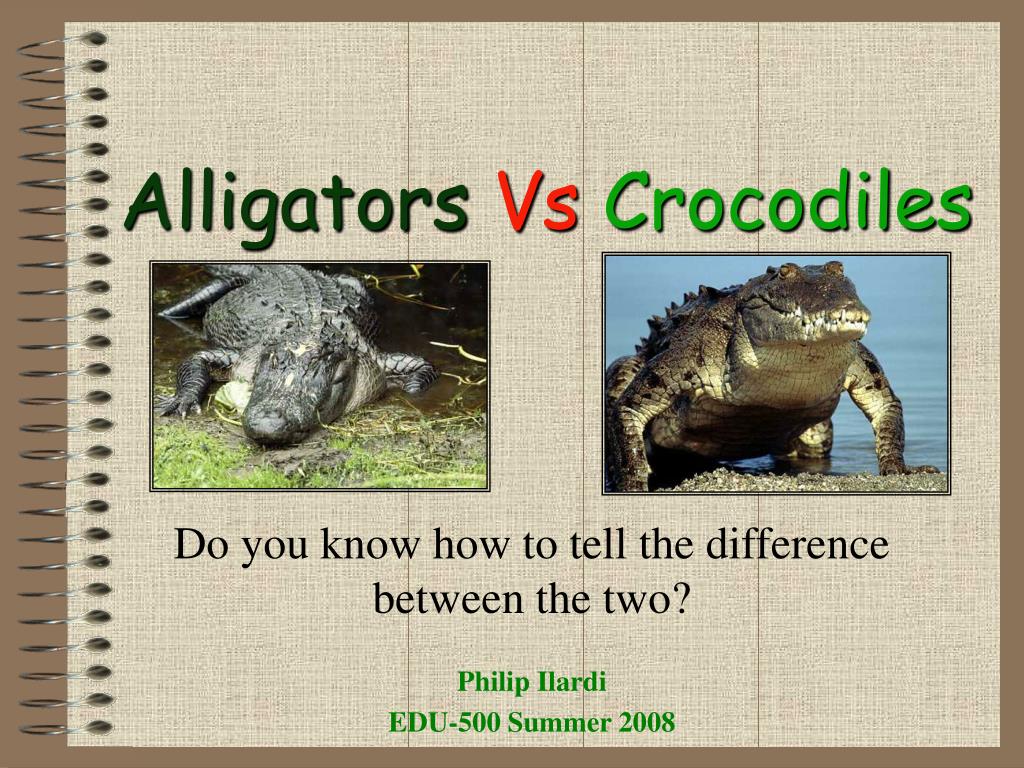 Alligators Vs Crocodiles

Do you know how to tell the difference between the two?

Philip Ilardi
EDU-500 Summer 2008